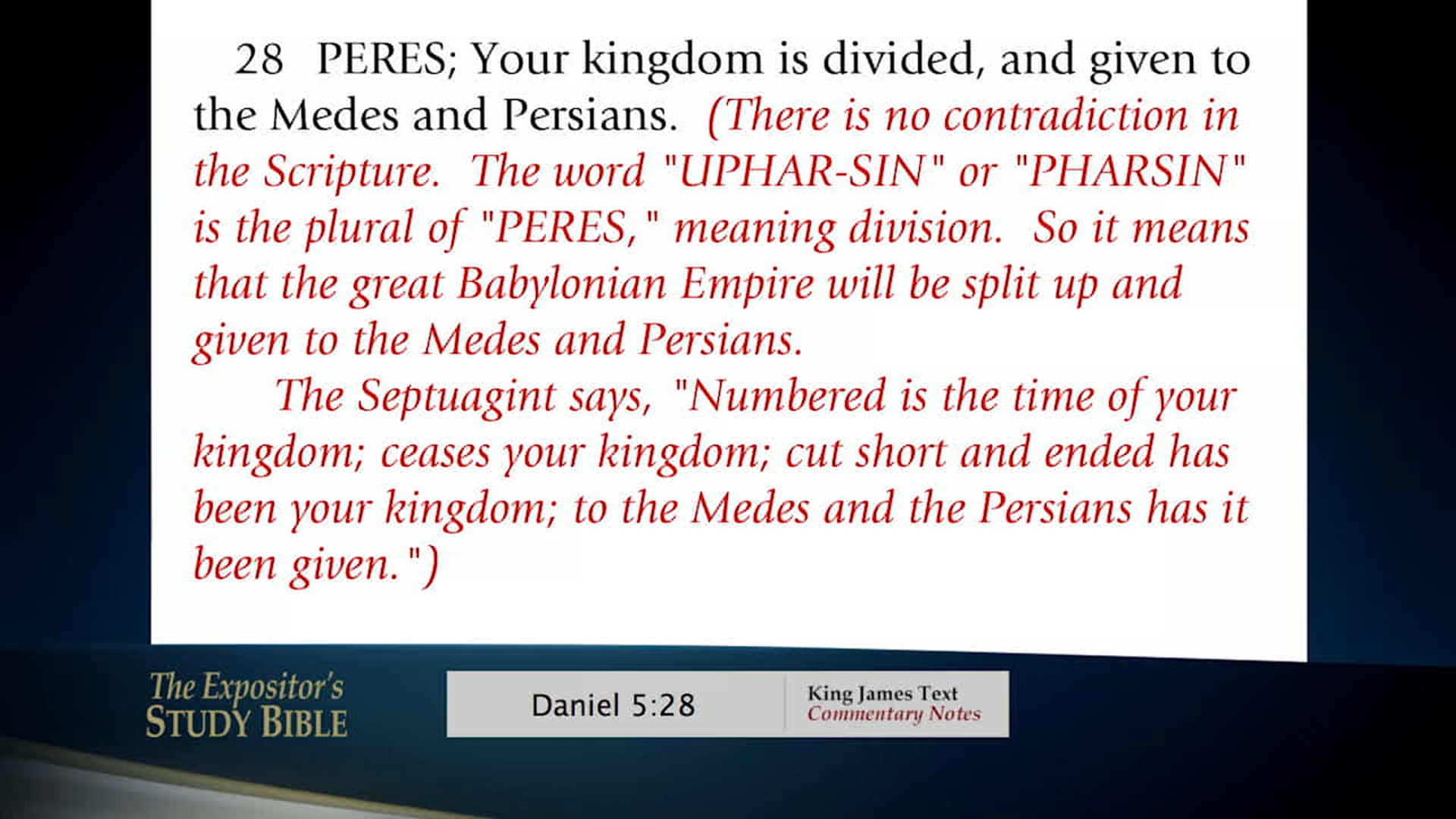 28 PERES; Your kingdom is divided, and given to the Medes and Persians. (There is no contradiction in the Scripture. The word "UPHAR-SIN" or "PHARSIN" is the plural of "PERES," meaning division. So it means that the great Babylonian Empire will be split up and given to the Medes and Persians.

The Septuagint says, "Numbered is the time of your kingdom; ceases your kingdom; cut short and ended has been your kingdom; to the Medes and the Persians has it been given.")

The Expositor's STUDY BIBLE

Daniel 5:28

King James Text
Commentary Notes